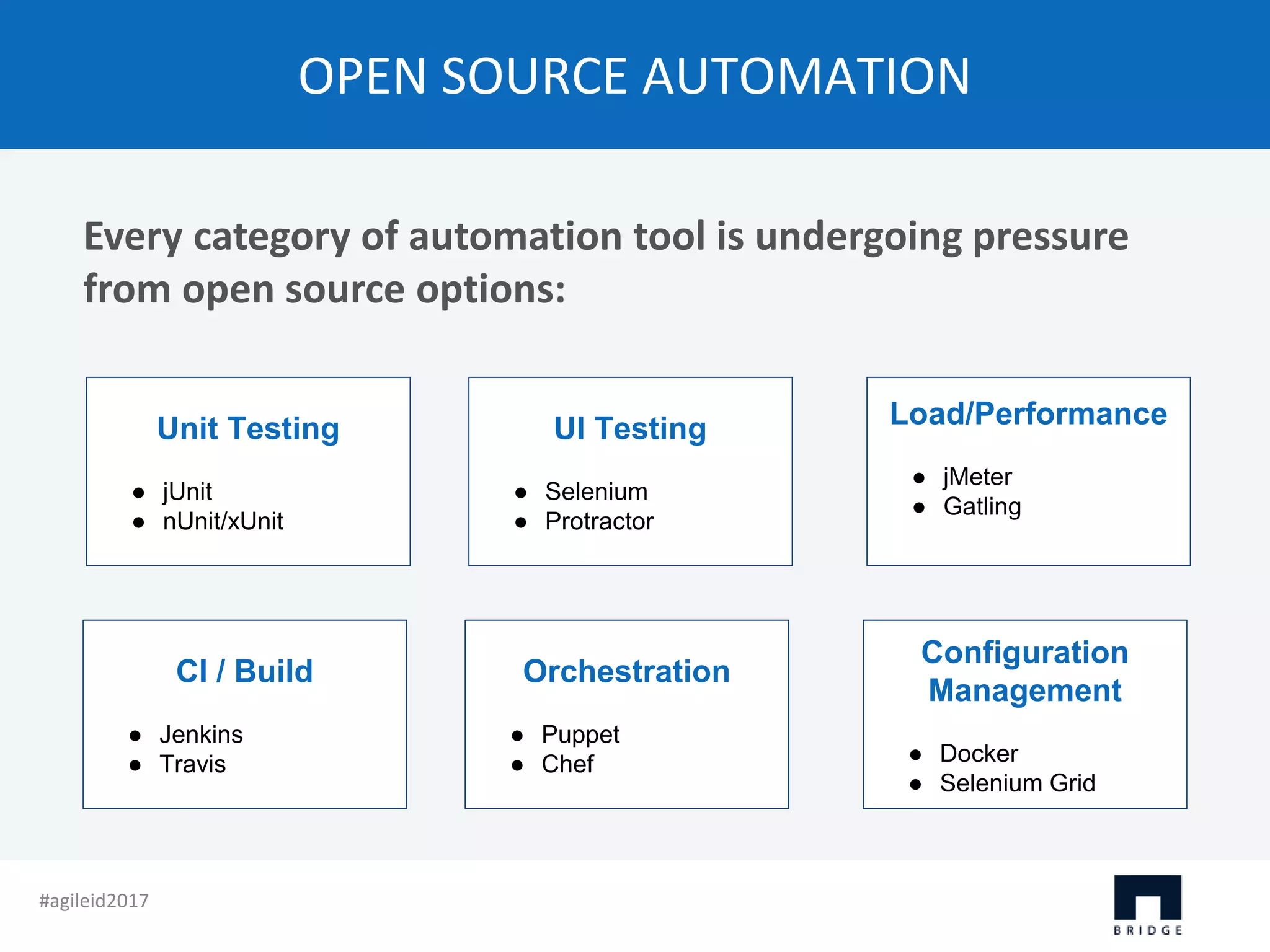 OPEN SOURCE AUTOMATION

Every category of automation tool is undergoing pressure from open source options:

Unit Testing

- jUnit
- nUnit/xUnit

UI Testing

- Selenium
- Protractor

Load/Performance

- jMeter
- Gatling

CI / Build

- Jenkins
- Travis

Orchestration

- Puppet
- Chef

Configuration Management

- Docker
- Selenium Grid

#agileid2017

BRIDGE